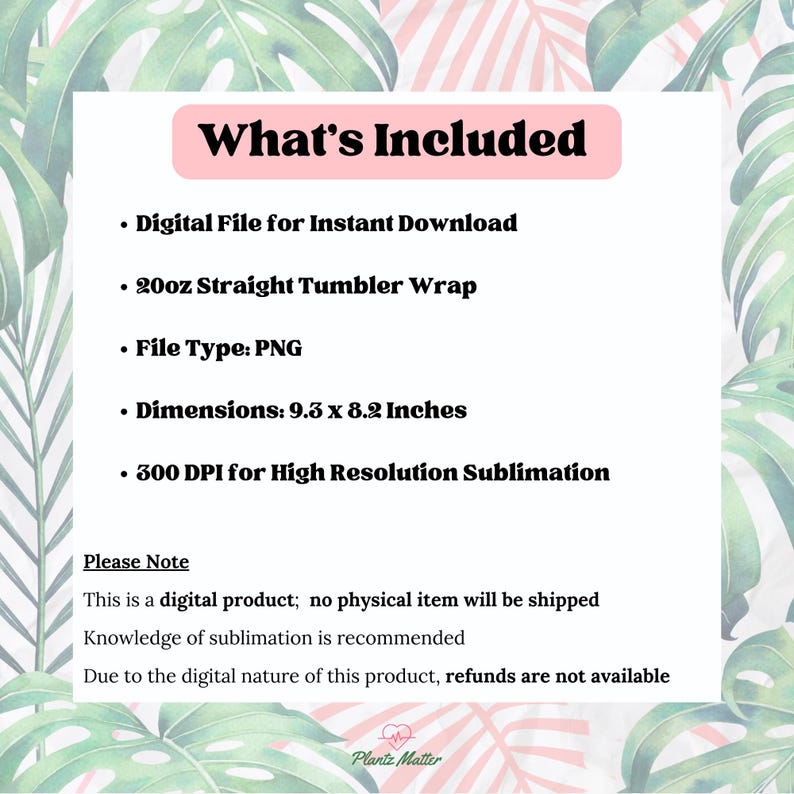 What's Included

• Digital File for Instant Download

• 20oz Straight Tumbler Wrap

• File Type: PNG

• Dimensions: 9.3 x 8.2 Inches

• 300 DPI for High Resolution Sublimation

Please Note

This is a digital product; no physical item will be shipped

Knowledge of sublimation is recommended

Due to the digital nature of this product, refunds are not available

Plantz Matter